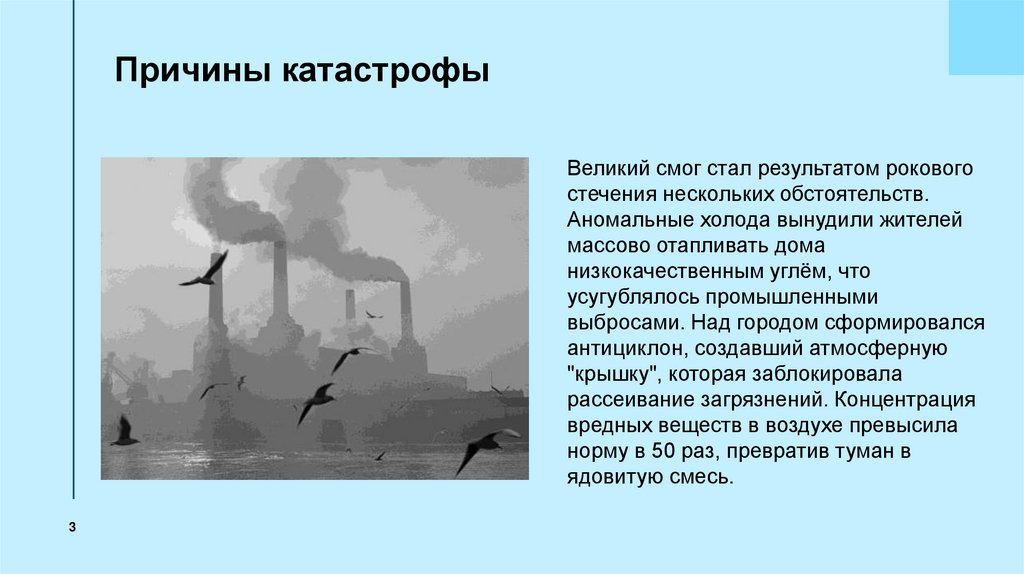 Причины катастрофы

Великий смог стал результатом рокового стечения нескольких обстоятельств. Аномальные холода вынудили жителей массово отапливать дома низкокачественным углём, что усугублялось промышленными выбросами. Над городом сформировался антициклон, создавший атмосферную "крышку", которая заблокировала рассеивание загрязнений. Концентрация вредных веществ в воздухе превысила норму в 50 раз, превратив туман в ядовитую смесь.

3